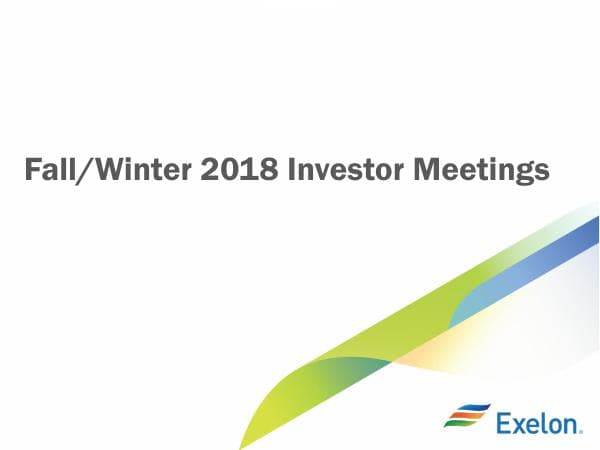 Fall/Winter 2018 Investor Meetings

Exelon.